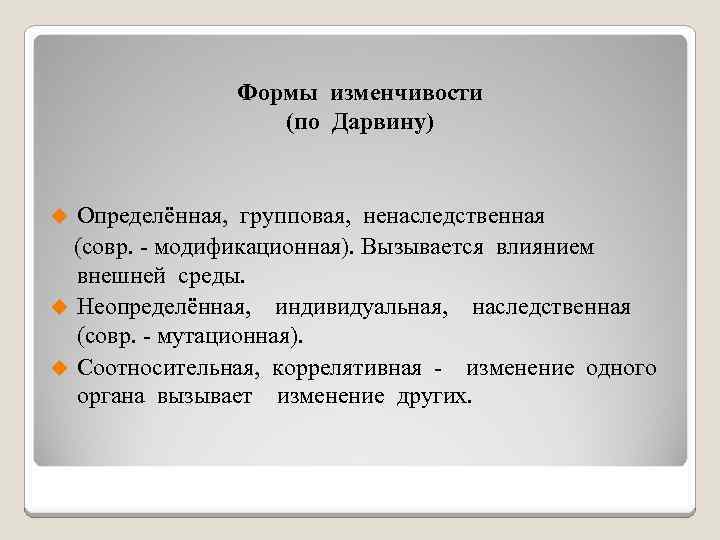 Формы изменчивости
(по Дарвину)

Определённая, групповая, ненаследственная (совр. - модификационная). Вызывается влиянием внешней среды.

Неопределённая, индивидуальная, наследственная (совр. - мутационная).

Соотносительная, коррелятивная - изменение одного органа вызывает изменение других.